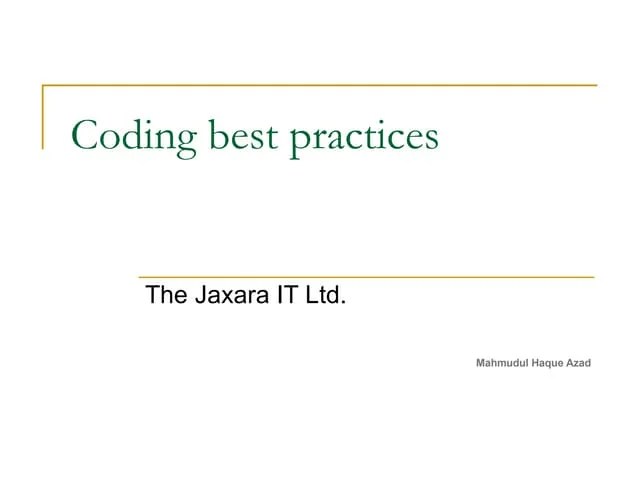 Coding best practices

The Jaxara IT Ltd.

Mahmudul Haque Azad